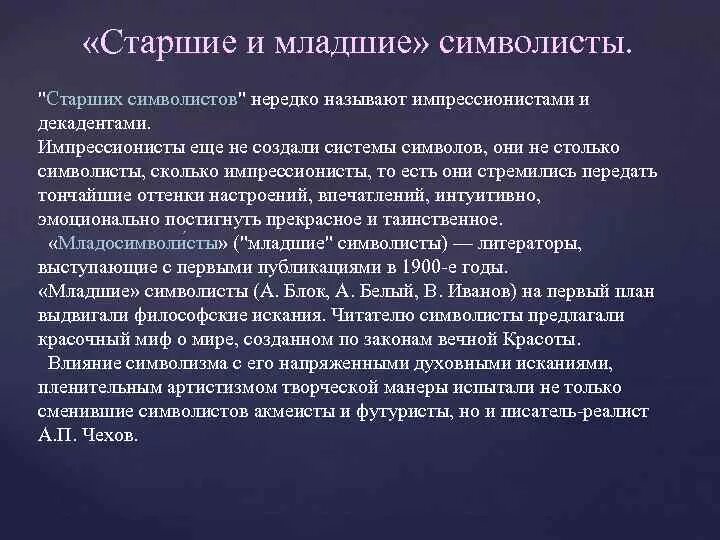 «Старшие и младшие» символисты.

"Старших символистов" нередко называют импрессионистами и декадентами.
Импрессионисты еще не создали системы символов, они не столько символисты, сколько импрессионисты, то есть они стремились передать тончайшие оттенки настроений, впечатлений, интуитивно, эмоционально постигнуть прекрасное и таинственное.
«Младосимволисты» ("младшие" символисты) — литераторы, выступающие с первыми публикациями в 1900-е годы.
«Младшие» символисты (А. Блок, А. Белый, В. Иванов) на первый план выдвигали философские искания. Читателю символисты предлагали красочный миф о мире, созданном по законам вечной Красоты.
Влияние символизма с его напряженными духовными исканиями, пленительным артистизмом творческой манеры испытали не только сменившие символистов акмеисты и футуристы, но и писатель-реалист А.П. Чехов.